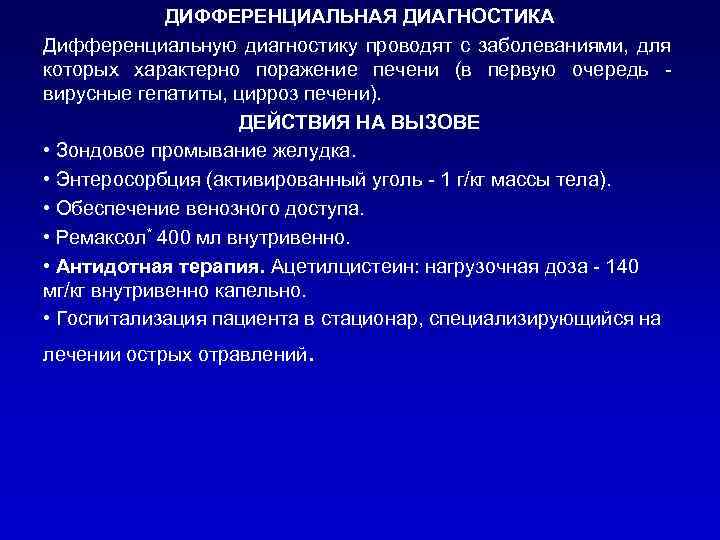 ДИФФЕРЕНЦИАЛЬНАЯ ДИАГНОСТИКА

Дифференциальную диагностику проводят с заболеваниями, для которых характерно поражение печени (в первую очередь - вирусные гепатиты, цирроз печени).

ДЕЙСТВИЯ НА ВЫЗОВЕ

• Зондовое промывание желудка.

• Энтеросорбция (активированный уголь - 1 г/кг массы тела).

• Обеспечение венозного доступа.

• Ремаксол* 400 мл внутривенно.

• Антидотная терапия. Ацетилцистеин: нагрузочная доза - 140 мг/кг внутривенно капельно.

• Госпитализация пациента в стационар, специализирующийся на

лечении острых отравлений.